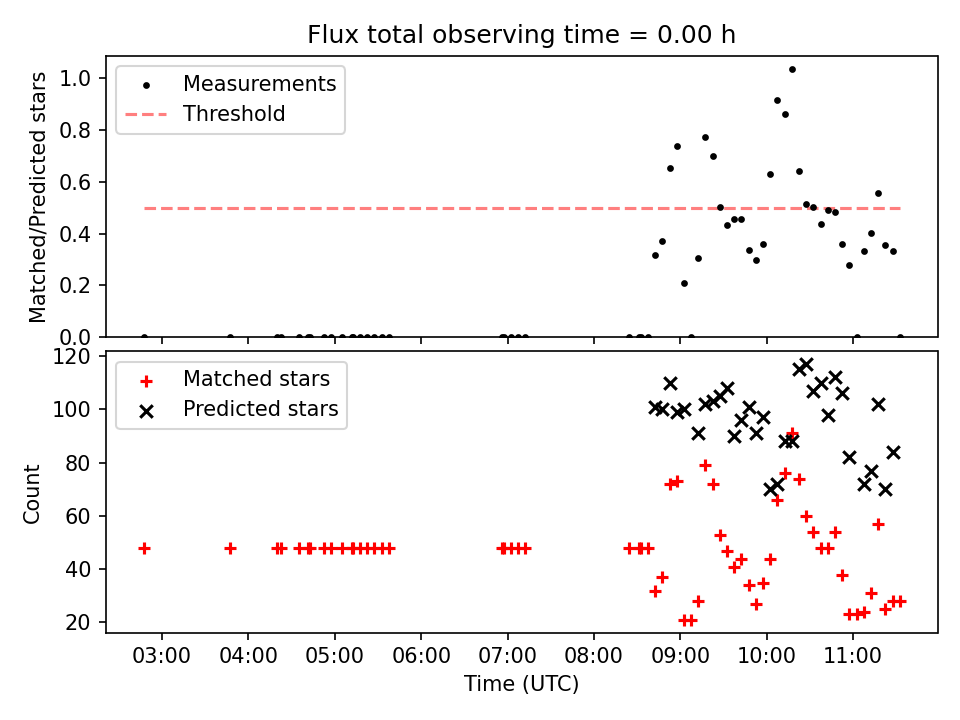 Flux total observing time = 0.00 h

Measurements
Threshold

Matched/Predicted stars

1.0
0.8
0.6
0.4
0.2
0.0

Matched stars
Predicted stars

Count

120
100
80
60
40
20

03:00 04:00 05:00 06:00 07:00 08:00 09:00 10:00 11:00

Time (UTC)